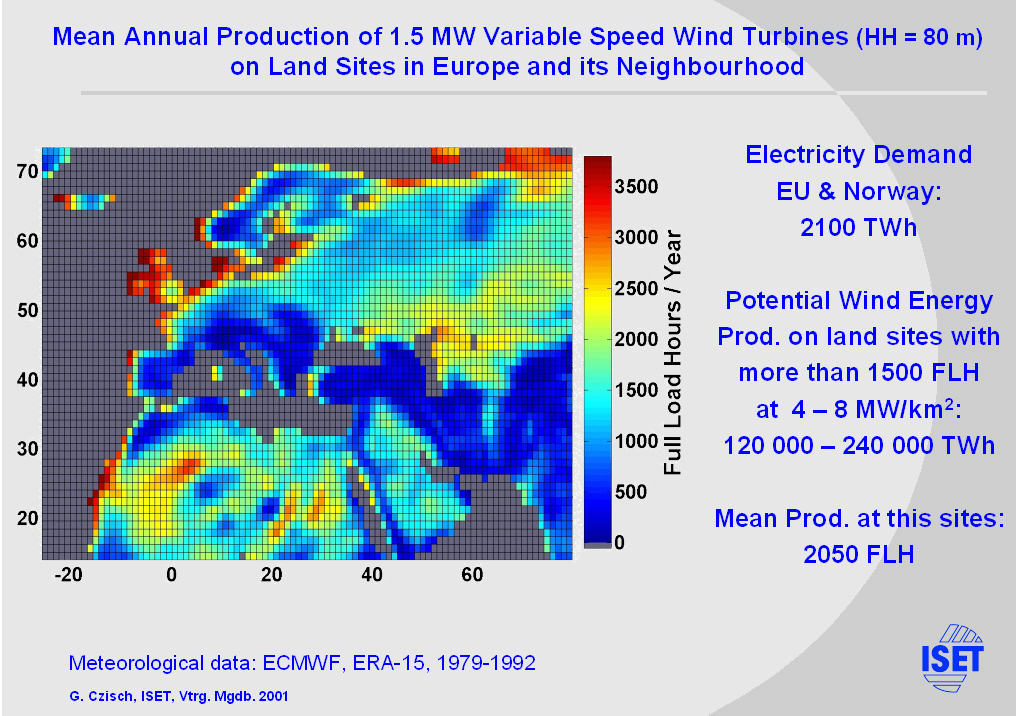 Mean Annual Production of 1.5 MW Variable Speed Wind Turbines (HH = 80 m) on Land Sites in Europe and its Neighbourhood

70
60
50
40
30
20
-20
0
20
40
60

3500
3000
2500
2000
1500
1000
500
0
Full Load Hours / Year

Electricity Demand
EU & Norway:
2100 TWh

Potential Wind Energy Prod. on land sites with more than 1500 FLH at 4 – 8 MW/km$^2$: 120 000 – 240 000 TWh

Mean Prod. at this sites: 2050 FLH

Meteorological data: ECMWF, ERA-15, 1979-1992

G. Czisch, ISET, Vtrg. Mgdb. 2001

ISET